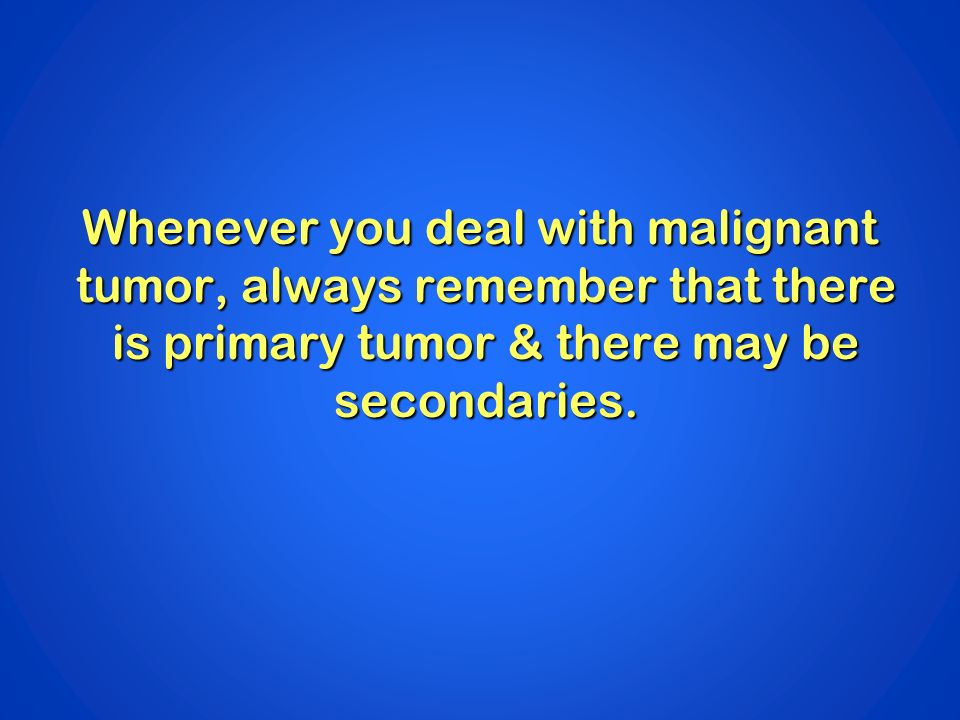 Whenever you deal with malignant tumor, always remember that there is primary tumor & there may be secondaries.